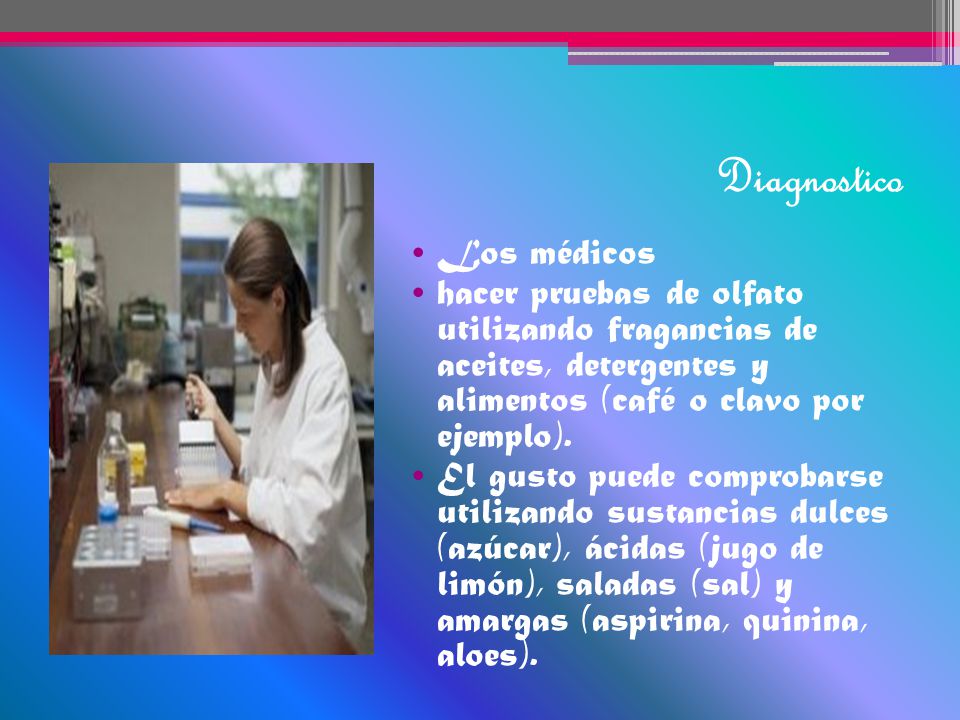 Diagnostico

• Los médicos
• hacer pruebas de olfato utilizando fragancias de aceites, detergentes y alimentos (café o clavo por ejemplo).
• El gusto puede comprobarse utilizando sustancias dulces (azúcar), ácidas (jugo de limón), saladas (sal) y amargas (aspirina, quinina, aloes).